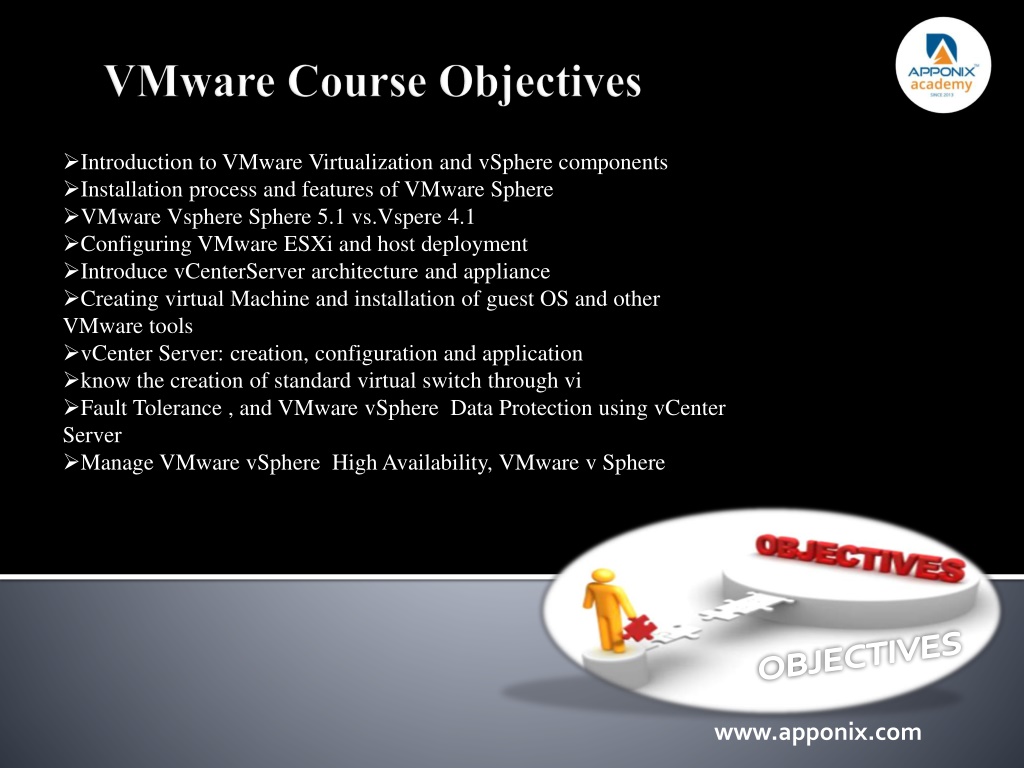 VMware Course Objectives

APPONIX academy SINCE 2013

➢Introduction to VMware Virtualization and vSphere components
➢Installation process and features of VMware Sphere
➢VMware Vsphere Sphere 5.1 vs.Vspere 4.1
➢Configuring VMware ESXi and host deployment
➢Introduce vCenterServer architecture and appliance
➢Creating virtual Machine and installation of guest OS and other VMware tools
➢vCenter Server: creation, configuration and application
➢know the creation of standard virtual switch through vi
➢Fault Tolerance , and VMware vSphere Data Protection using vCenter Server
➢Manage VMware vSphere High Availability, VMware v Sphere

OBJECTIVES

OBJECTIVES

www.apponix.com